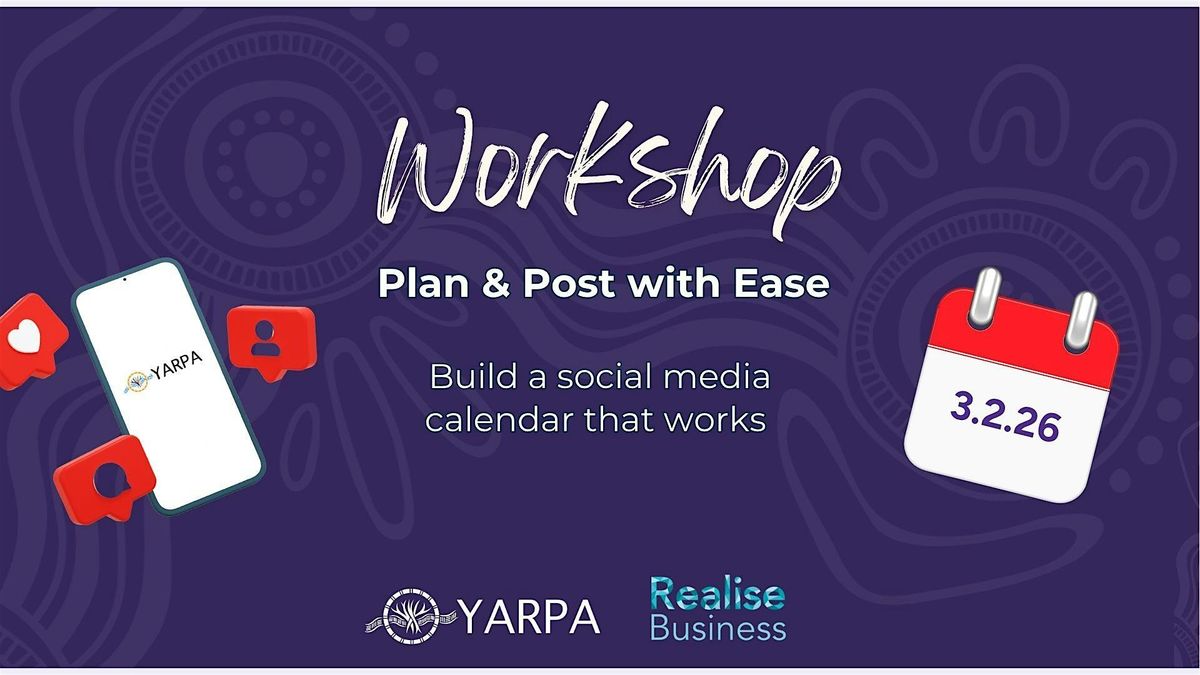 Workshop

Plan & Post with Ease

Build a social media calendar that works

YARPA

3.2.26

YARPA

Realise Business